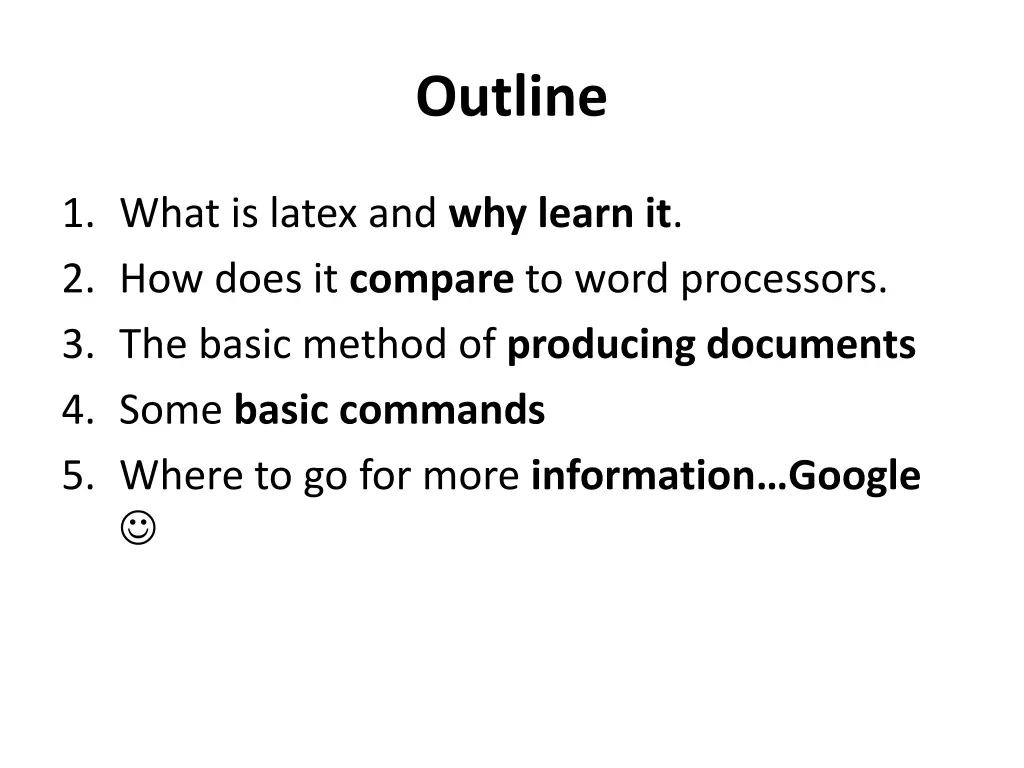 Outline

1. What is latex and why learn it.
2. How does it compare to word processors.
3. The basic method of producing documents
4. Some basic commands
5. Where to go for more information…Google ☺